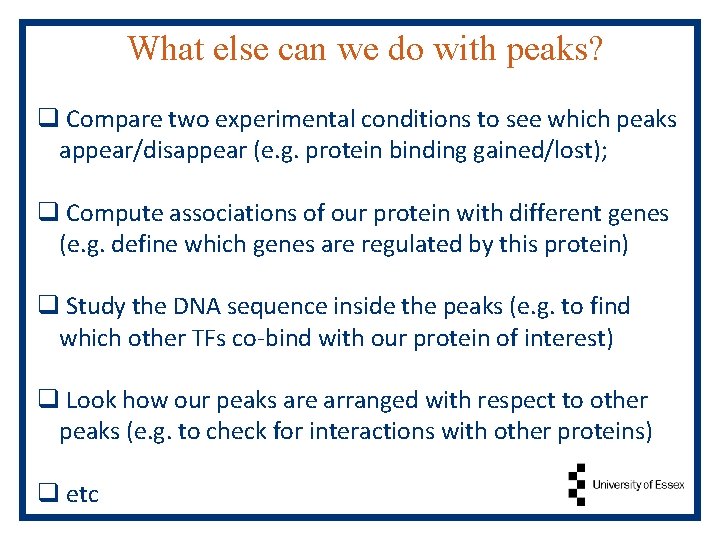 What else can we do with peaks?

❑ Compare two experimental conditions to see which peaks appear/disappear (e.g. protein binding gained/lost);

❑ Compute associations of our protein with different genes (e.g. define which genes are regulated by this protein)

❑ Study the DNA sequence inside the peaks (e.g. to find which other TFs co-bind with our protein of interest)

❑ Look how our peaks are arranged with respect to other peaks (e.g. to check for interactions with other proteins)

❑ etc

University of Essex